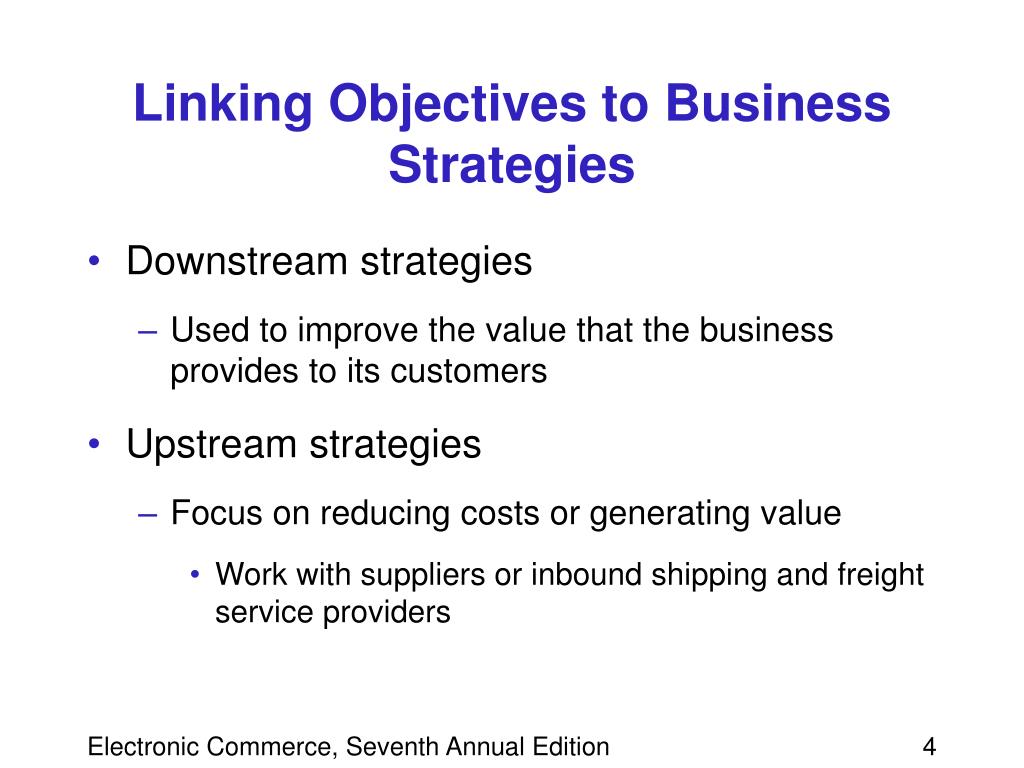 Linking Objectives to Business Strategies

• Downstream strategies
– Used to improve the value that the business provides to its customers

• Upstream strategies
– Focus on reducing costs or generating value
• Work with suppliers or inbound shipping and freight service providers

Electronic Commerce, Seventh Annual Edition

4